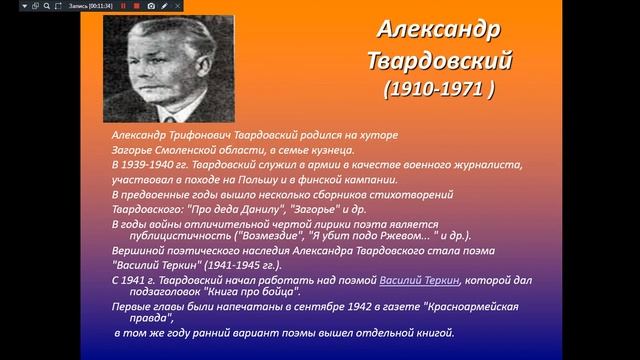 Запись [00:11:34]

Александр Твардовский (1910-1971 )

Александр Трифонович Твардовский родился на хуторе Загорье Смоленской области, в семье кузнеца.

В 1939-1940 гг. Твардовский служил в армии в качестве военного журналиста, участвовал в походе на Польшу и в финской кампании.

В предвоенные годы вышло несколько сборников стихотворений Твардовского: "Про деда Данилу", "Загорье" и др.

В годы войны отличительной чертой лирики поэта является публицистичность ("Возмездие", "Я убит подо Ржевом... " и др.).

Вершиной поэтического наследия Александра Твардовского стала поэма "Василий Теркин" (1941-1945 гг.).

С 1941 г. Твардовский начал работать над поэмой Василий Теркин, которой дал подзаголовок "Книга про бойца".

Первые главы были напечатаны в сентябре 1942 в газете "Красноармейская правда",

в том же году ранний вариант поэмы вышел отдельной книгой.